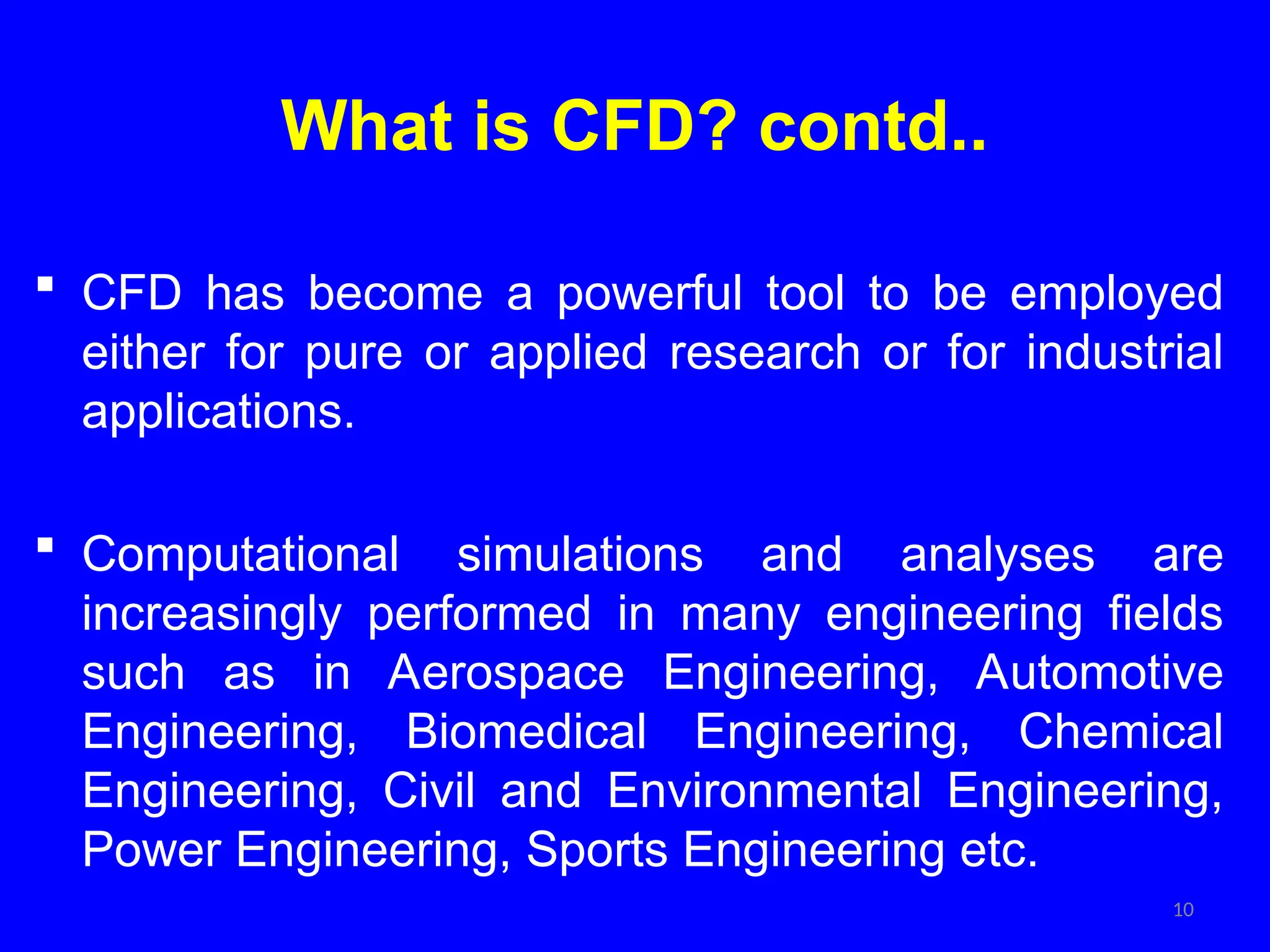 What is CFD? contd..

▪ CFD has become a powerful tool to be employed either for pure or applied research or for industrial applications.

▪ Computational simulations and analyses are increasingly performed in many engineering fields such as in Aerospace Engineering, Automotive Engineering, Biomedical Engineering, Chemical Engineering, Civil and Environmental Engineering, Power Engineering, Sports Engineering etc.

10